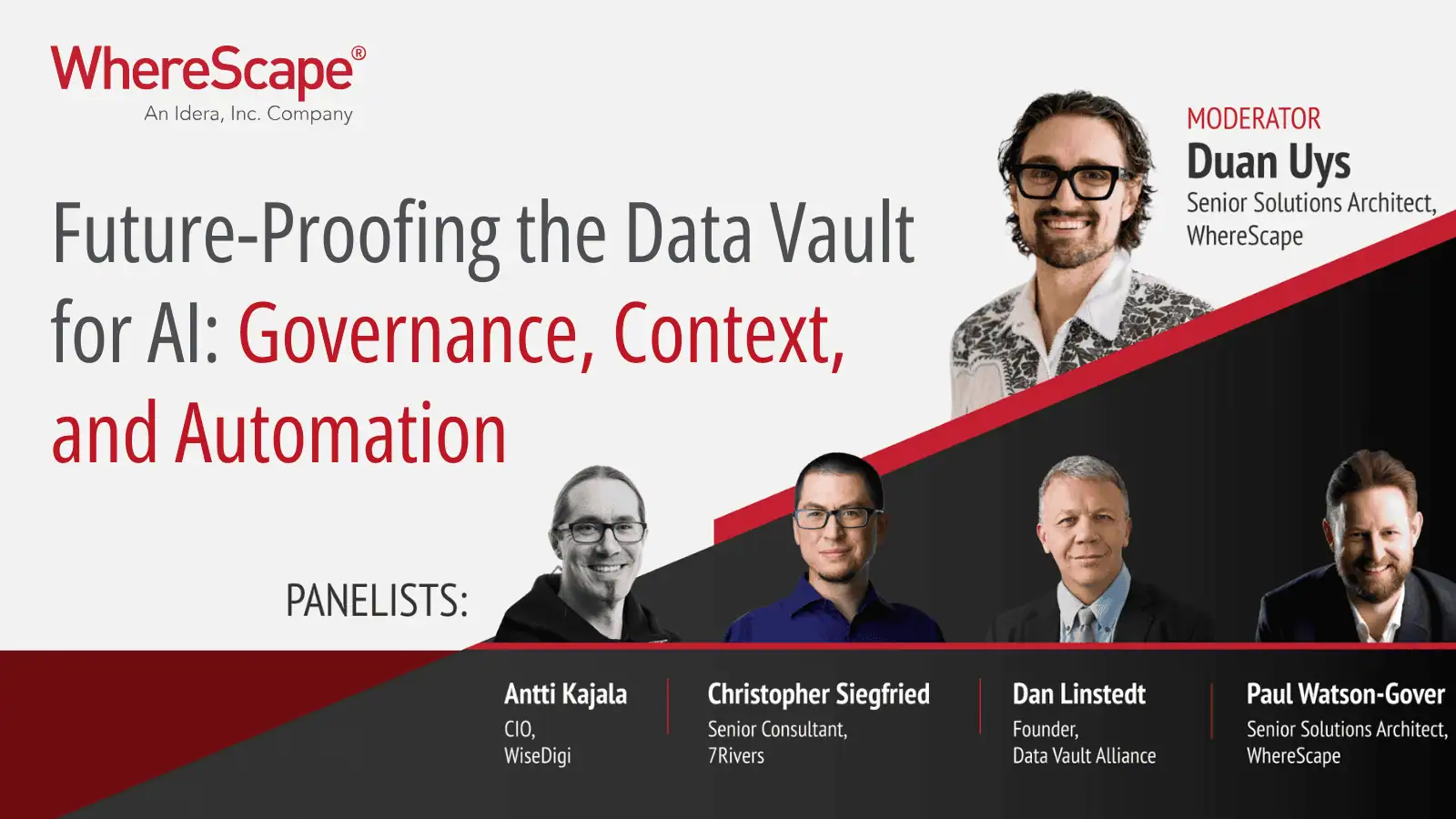 WhereScape®
An Idera, Inc. Company

Future-Proofing the Data Vault for AI: Governance, Context, and Automation

MODERATOR
Duan Uys
Senior Solutions Architect, WhereScape

PANELISTS:

Antti Kajala
CIO,
WiseDigi

Christopher Siegfried
Senior Consultant,
7Rivers

Dan Linstedt
Founder,
Data Vault Alliance

Paul Watson-Gover
Senior Solutions Architect,
WhereScape